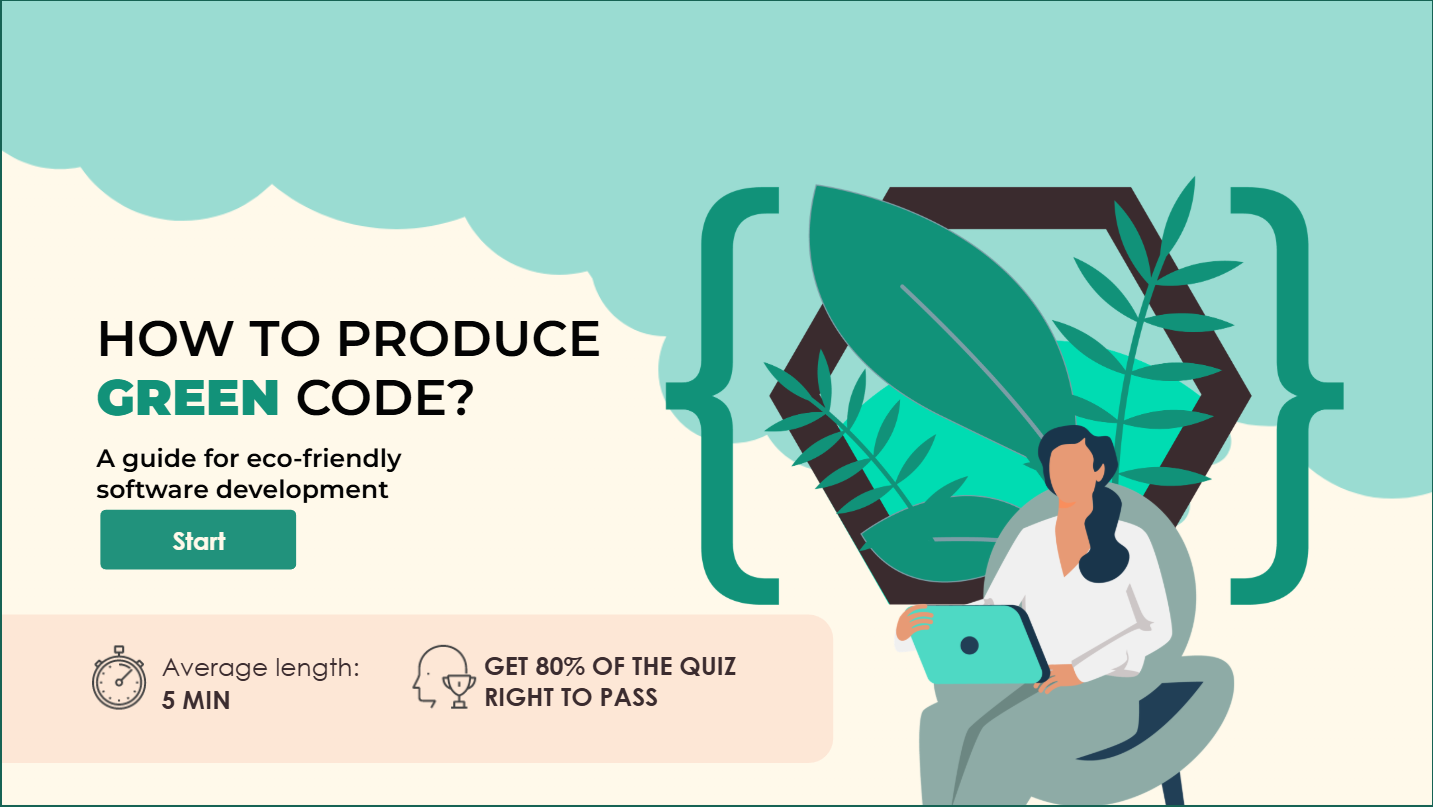 HOW TO PRODUCE GREEN CODE?

A guide for eco-friendly software development

Start

Average length: 5 MIN

GET 80% OF THE QUIZ RIGHT TO PASS